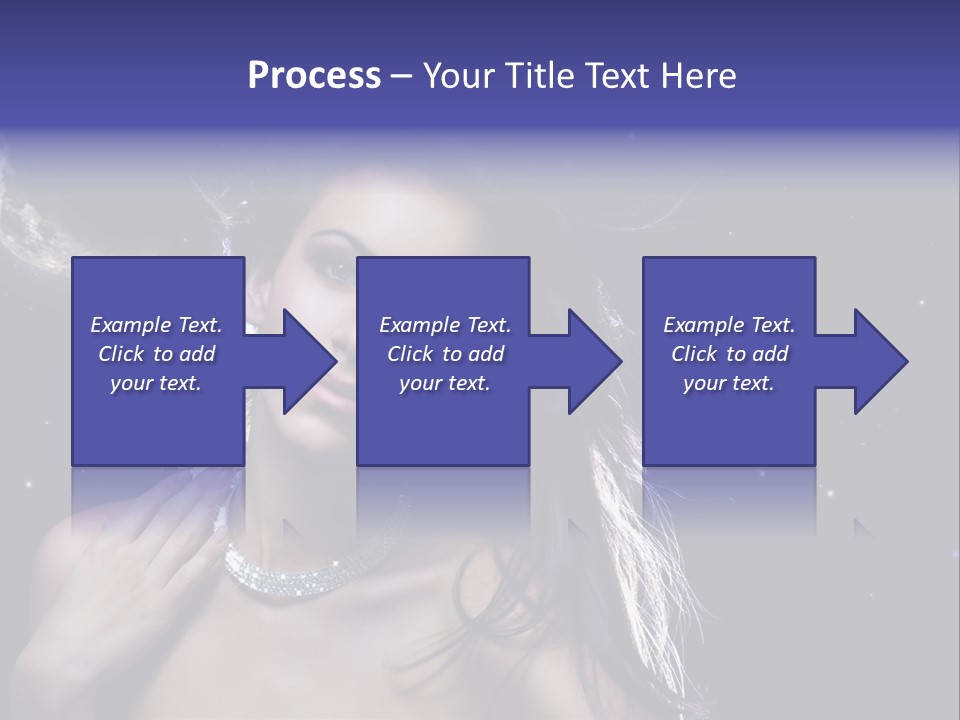 Process – Your Title Text Here

Example Text. Click to add your text.

Example Text. Click to add your text.

Example Text. Click to add your text.